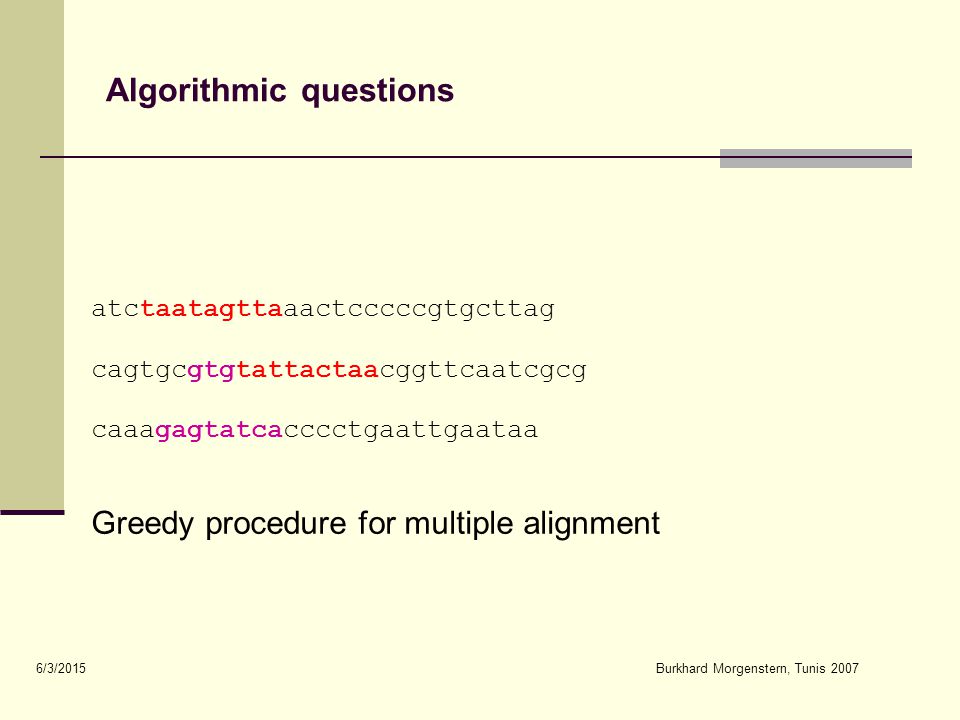 Algorithmic questions

atctaatagttaaactcccccgtgcttag

cagtgcgtgtattactaacggttcaatcgcg

caaagagtatcacccctgaattgaataa

Greedy procedure for multiple alignment

6/3/2015

Burkhard Morgenstern, Tunis 2007